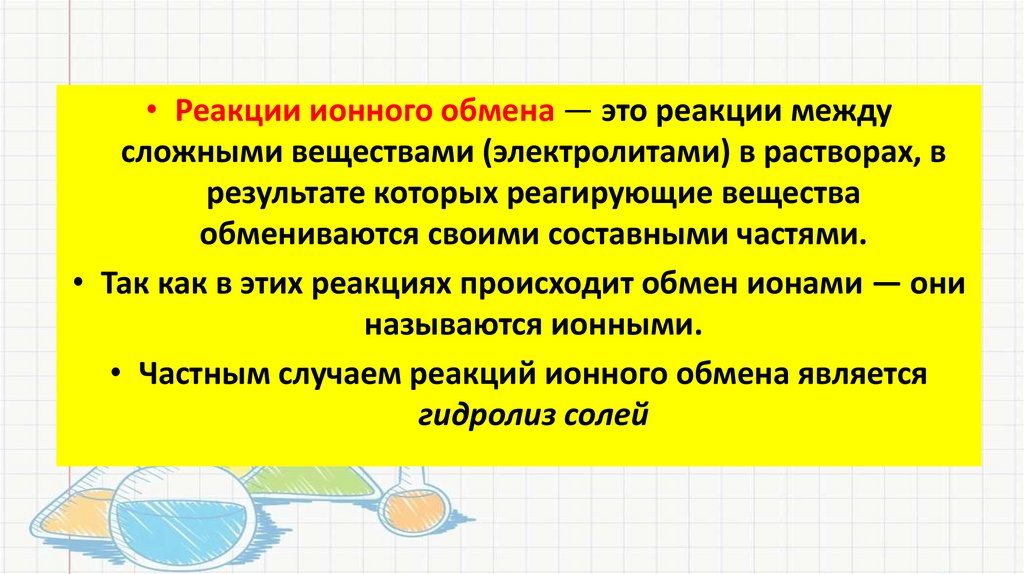 • Реакции ионного обмена — это реакции между сложными веществами (электролитами) в растворах, в результате которых реагирующие вещества обмениваются своими составными частями.

• Так как в этих реакциях происходит обмен ионами — они называются ионными.

• Частным случаем реакций ионного обмена является гидролиз солей